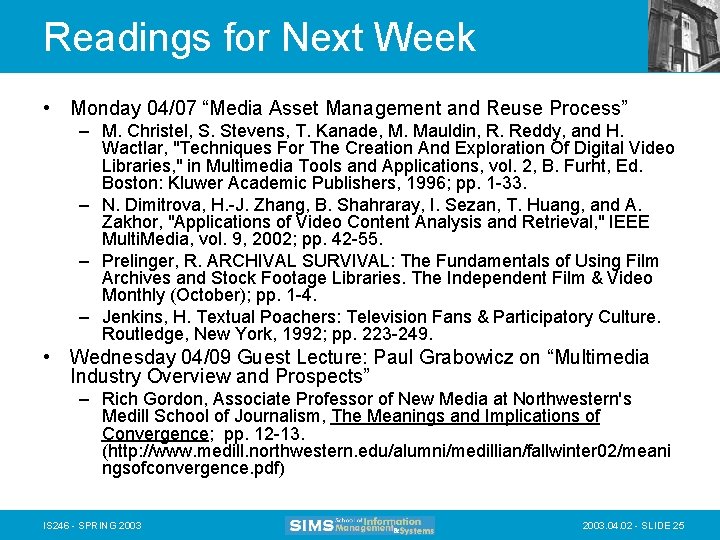 Readings for Next Week

• Monday 04/07 “Media Asset Management and Reuse Process”
– M. Christel, S. Stevens, T. Kanade, M. Mauldin, R. Reddy, and H. Wactlar, "Techniques For The Creation And Exploration Of Digital Video Libraries," in Multimedia Tools and Applications, vol. 2, B. Furht, Ed. Boston: Kluwer Academic Publishers, 1996; pp. 1-33.
– N. Dimitrova, H.-J. Zhang, B. Shahraray, I. Sezan, T. Huang, and A. Zakhor, "Applications of Video Content Analysis and Retrieval," IEEE MultiMedia, vol. 9, 2002; pp. 42-55.
– Prelinger, R. ARCHIVAL SURVIVAL: The Fundamentals of Using Film Archives and Stock Footage Libraries. The Independent Film & Video Monthly (October); pp. 1-4.
– Jenkins, H. Textual Poachers: Television Fans & Participatory Culture. Routledge, New York, 1992; pp. 223-249.
• Wednesday 04/09 Guest Lecture: Paul Grabowicz on “Multimedia Industry Overview and Prospects”
– Rich Gordon, Associate Professor of New Media at Northwestern's Medill School of Journalism, The Meanings and Implications of Convergence; pp. 12-13. (http://www.medill.northwestern.edu/alumni/medillian/fallwinter02/meaningsofconvergence.pdf)

IS246 - SPRING 2003
SIMS School of Information Management & Systems
2003.04.02 - SLIDE 25